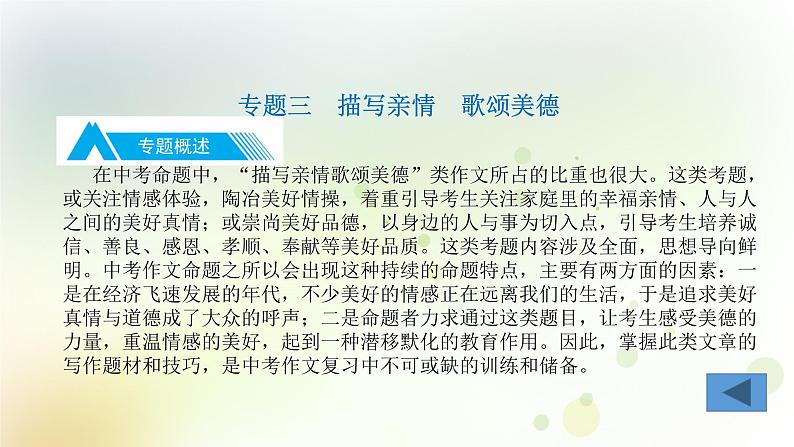 专题三　描写亲情　歌颂美德

专题概述

在中考命题中，“描写亲情歌颂美德”类作文所占的比重也很大。这类考题，或关注情感体验，陶冶美好情操，着重引导考生关注家庭里的幸福亲情、人与人之间的美好真情；或崇尚美好品德，以身边的人与事为切入点，引导考生培养诚信、善良、感恩、孝顺、奉献等美好品质。这类考题内容涉及全面，思想导向鲜明。中考作文命题之所以会出现这种持续的命题特点，主要有两方面的因素：一是在经济飞速发展的年代，不少美好的情感正在远离我们的生活，于是追求美好真情与道德成了大众的呼声；二是命题者力求通过这类题目，让考生感受美德的力量，重温情感的美好，起到一种潜移默化的教育作用。因此，掌握此类文章的写作题材和技巧，是中考作文复习中不可或缺的训练和储备。